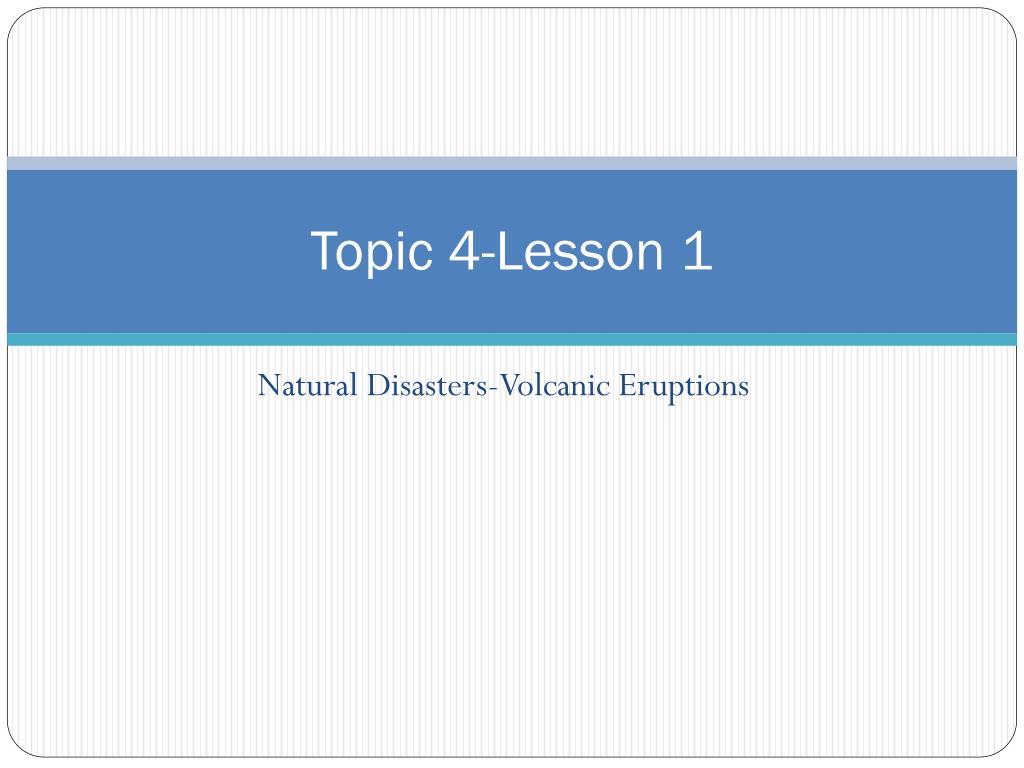 Topic 4-Lesson 1

Natural Disasters-Volcanic Eruptions